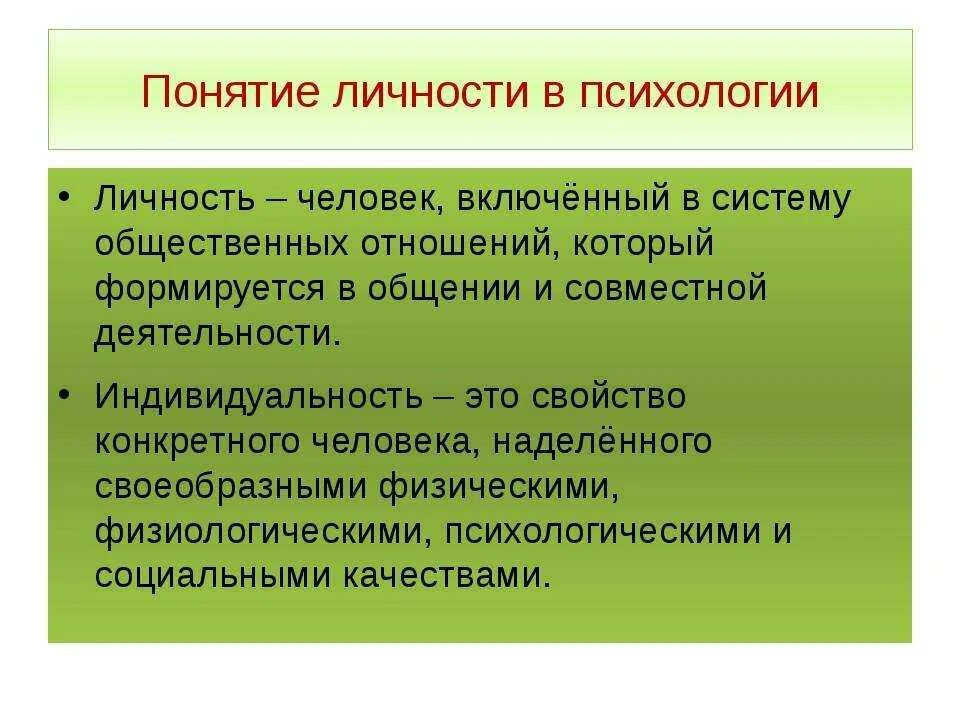 Понятие личности в психологии

• Личность – человек, включённый в систему общественных отношений, который формируется в общении и совместной деятельности.

• Индивидуальность – это свойство конкретного человека, наделённого своеобразными физическими, физиологическими, психологическими и социальными качествами.